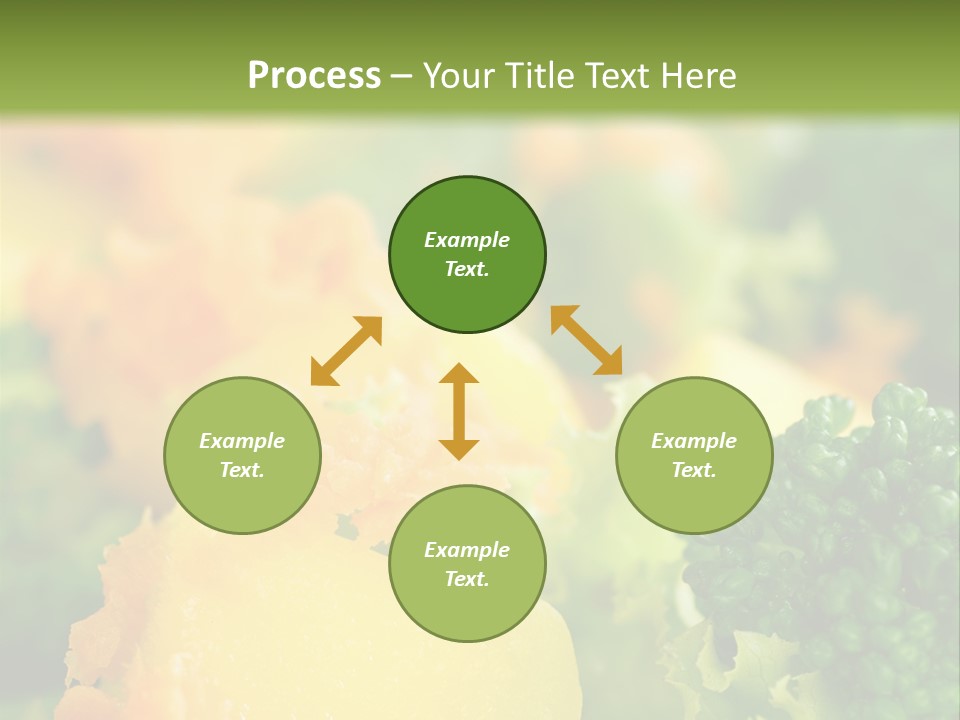 Process – Your Title Text Here

Example Text.

Example Text.

Example Text.

Example Text.